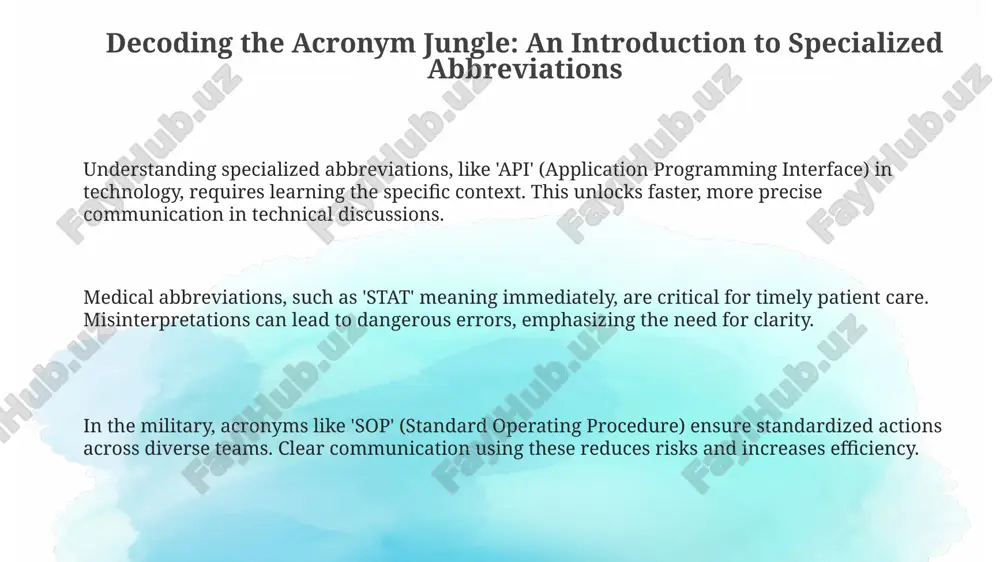 Decoding the Acronym Jungle: An Introduction to Specialized Abbreviations

Understanding specialized abbreviations, like 'API' (Application Programming Interface) in technology, requires learning the specific context. This unlocks faster, more precise communication in technical discussions.

Medical abbreviations, such as 'STAT' meaning immediately, are critical for timely patient care. Misinterpretations can lead to dangerous errors, emphasizing the need for clarity.

In the military, acronyms like 'SOP' (Standard Operating Procedure) ensure standardized actions across diverse teams. Clear communication using these reduces risks and increases efficiency.

FayHub.uz FayHub.uz FayHub.uz FayHub.uz FayHub.uz FayHub.uz FayHub.uz FayHub.uz